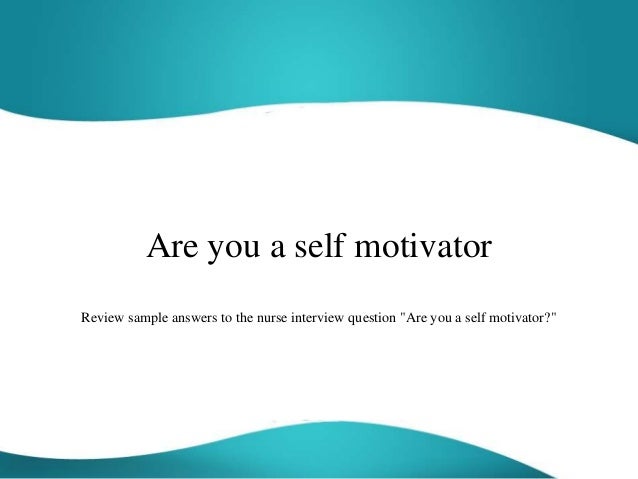 Are you a self motivator

Review sample answers to the nurse interview question "Are you a self motivator?"